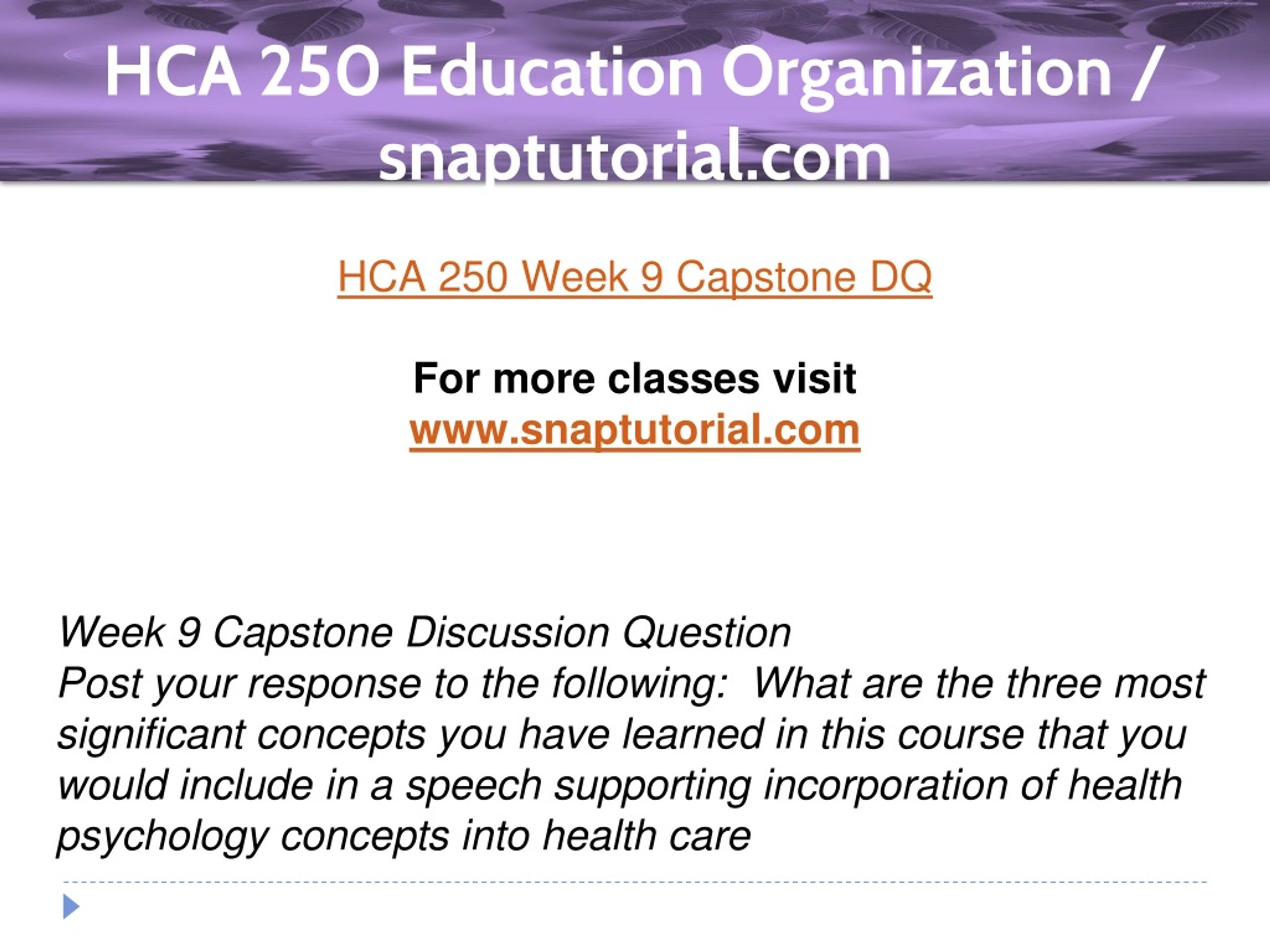 HCA 250 Education Organization / snaptutorial.com

HCA 250 Week 9 Capstone DQ

For more classes visit
www.snaptutorial.com

Week 9 Capstone Discussion Question
Post your response to the following: What are the three most significant concepts you have learned in this course that you would include in a speech supporting incorporation of health psychology concepts into health care